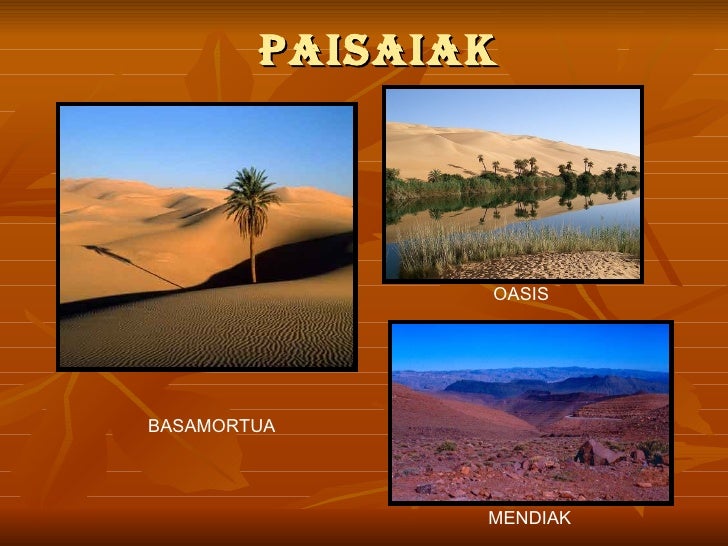 PAISAIAK

OASIS

BASAMORTUA

MENDIAK